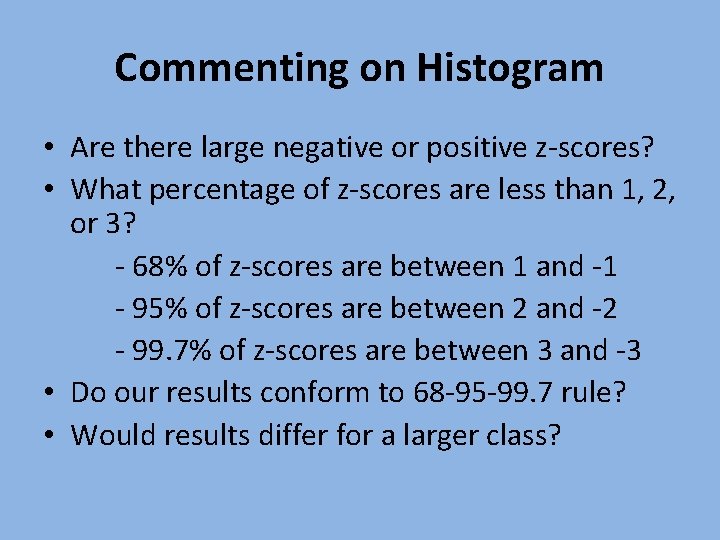 Commenting on Histogram

• Are there large negative or positive z-scores?
• What percentage of z-scores are less than 1, 2, or 3?
- 68% of z-scores are between 1 and -1
- 95% of z-scores are between 2 and -2
- 99.7% of z-scores are between 3 and -3
• Do our results conform to 68-95-99.7 rule?
• Would results differ for a larger class?